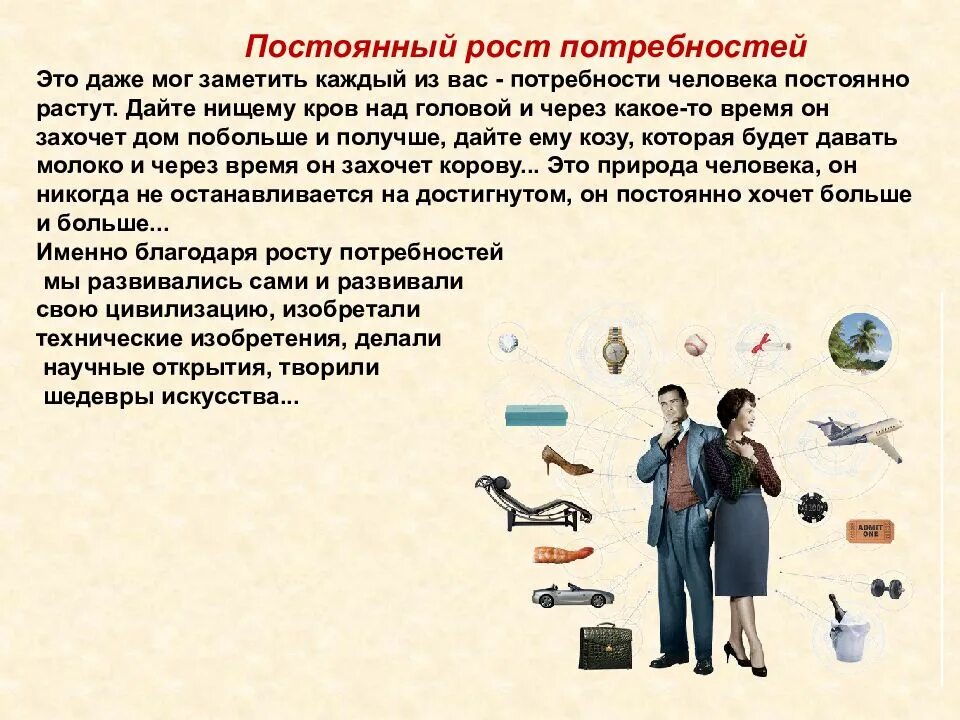 Постоянный рост потребностей

Это даже мог заметить каждый из вас - потребности человека постоянно растут. Дайте нищему кров над головой и через какое-то время он захочет дом побольше и получше, дайте ему козу, которая будет давать молоко и через время он захочет корову... Это природа человека, он никогда не останавливается на достигнутом, он постоянно хочет больше и больше...

Именно благодаря росту потребностей мы развивались сами и развивали свою цивилизацию, изобретали технические изобретения, делали научные открытия, творили шедевры искусства...

ADMIT ONE